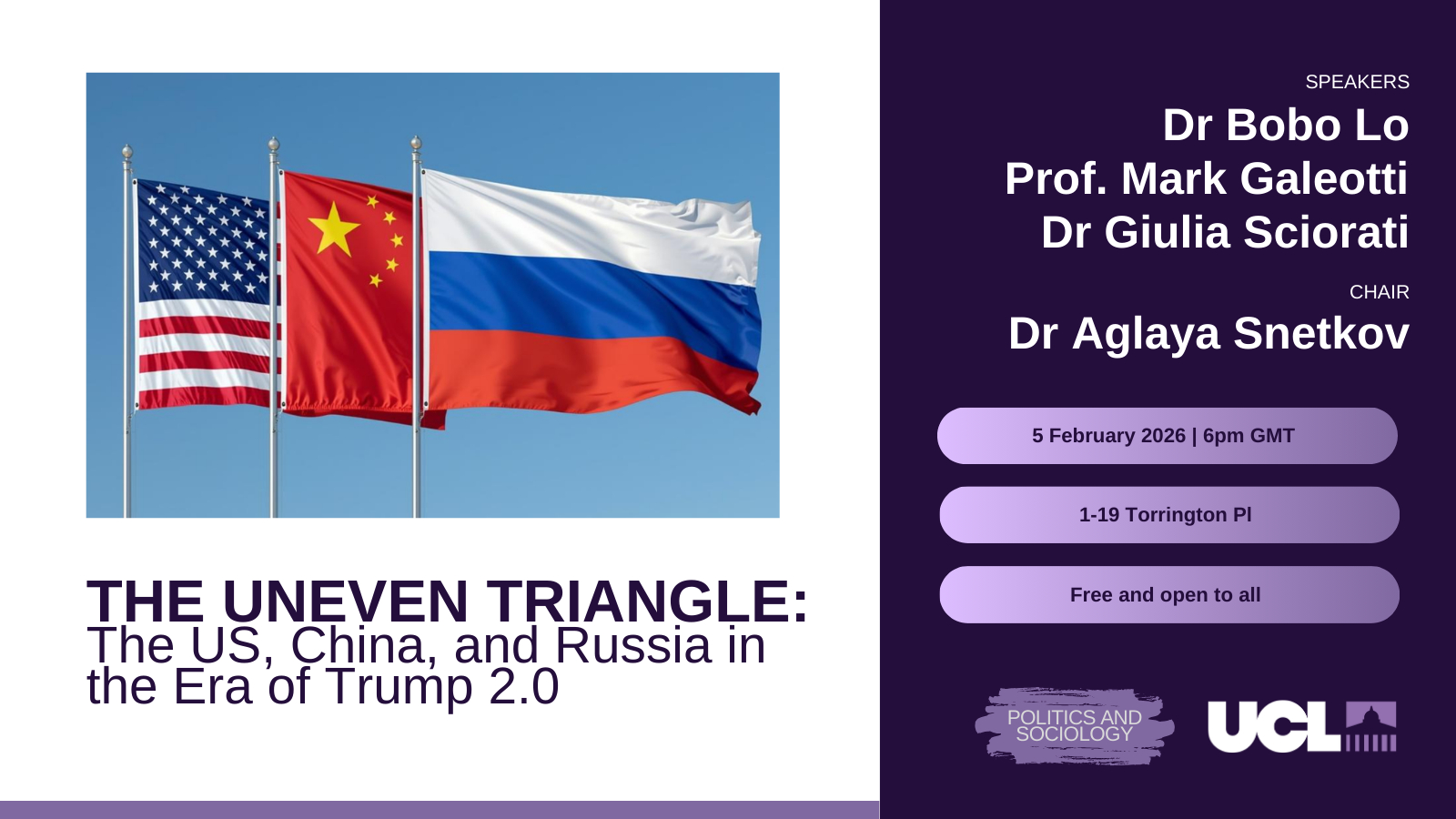 THE UNEVEN TRIANGLE:
The US, China, and Russia in the Era of Trump 2.0

SPEAKERS
Dr Bobo Lo
Prof. Mark Galeotti
Dr Giulia Sciorati

CHAIR
Dr Aglaya Snetkov

5 February 2026 | 6pm GMT

1-19 Torrington Pl

Free and open to all

POLITICS AND SOCIOLOGY

UCL